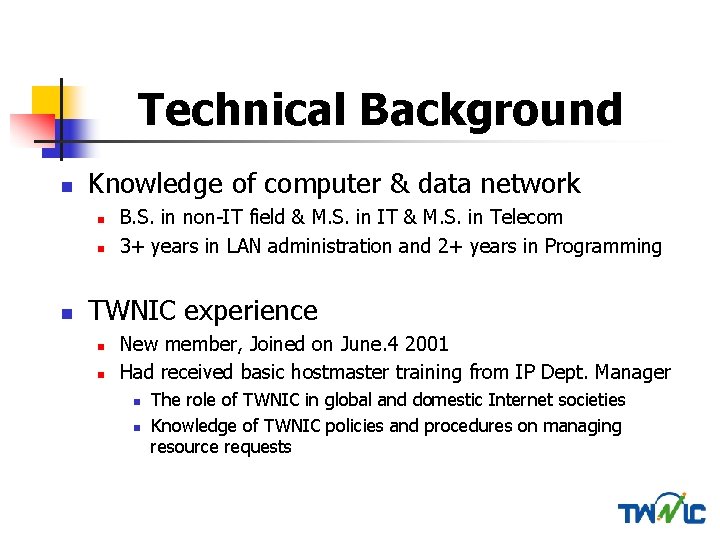 Technical Background

Knowledge of computer & data network

B.S. in non-IT field & M.S. in IT & M.S. in Telecom

3+ years in LAN administration and 2+ years in Programming

TWNIC experience

New member, Joined on June.4 2001

Had received basic hostmaster training from IP Dept. Manager

The role of TWNIC in global and domestic Internet societies

Knowledge of TWNIC policies and procedures on managing resource requests

TWNIC